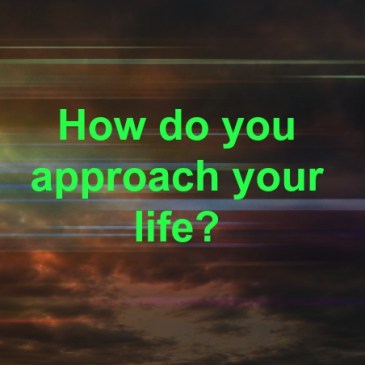 How do you approach your life?